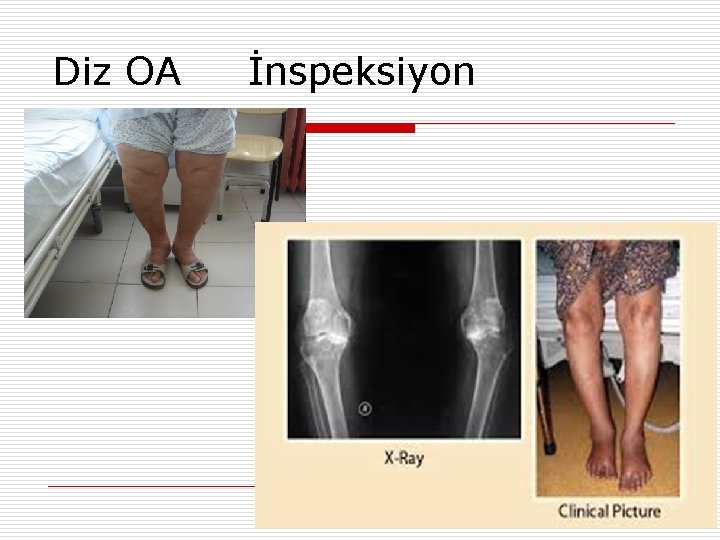 Diz OA İnspeksiyon

X-Ray

Clinical Picture